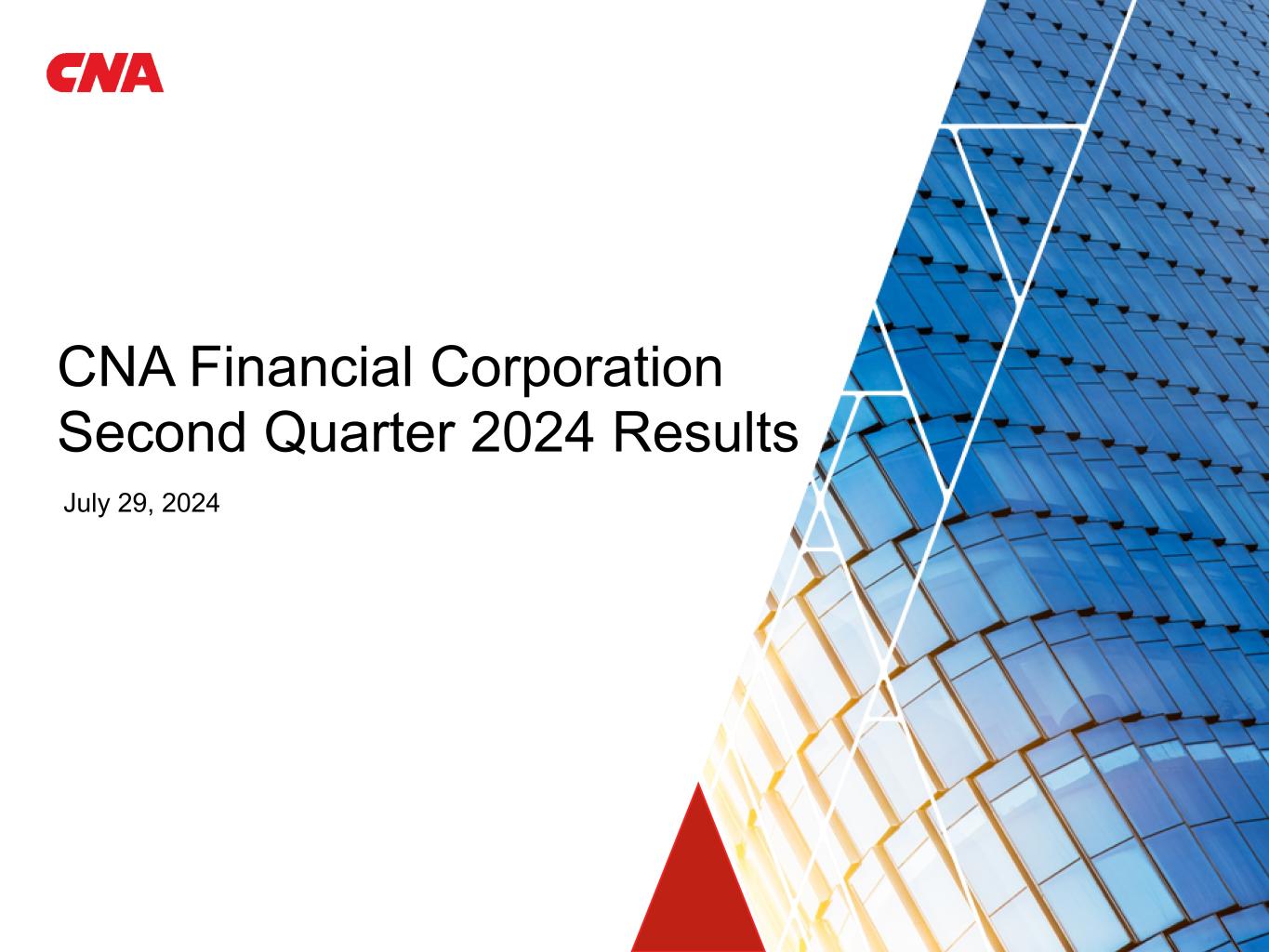 CNA

CNA Financial Corporation
Second Quarter 2024 Results

July 29, 2024